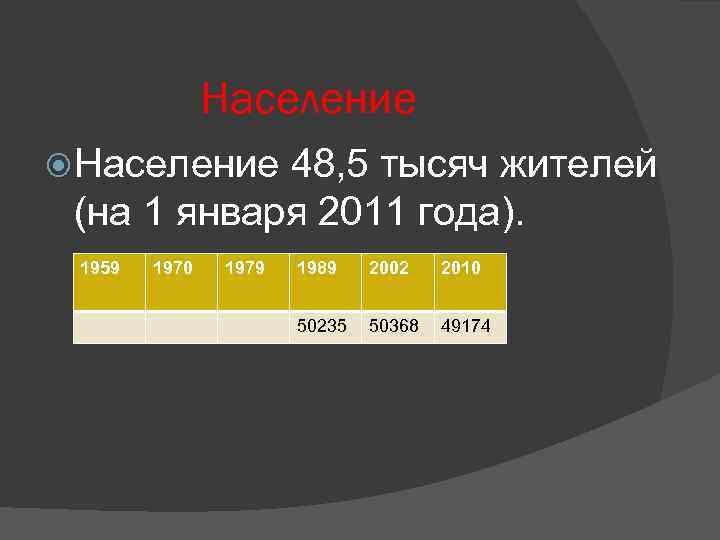 Население

Население 48,5 тысяч жителей (на 1 января 2011 года).

| 1959 | 1970 | 1979 | 1989 | 2002 | 2010 |
|---|---|---|---|---|---|
| | | | 50235 | 50368 | 49174 |